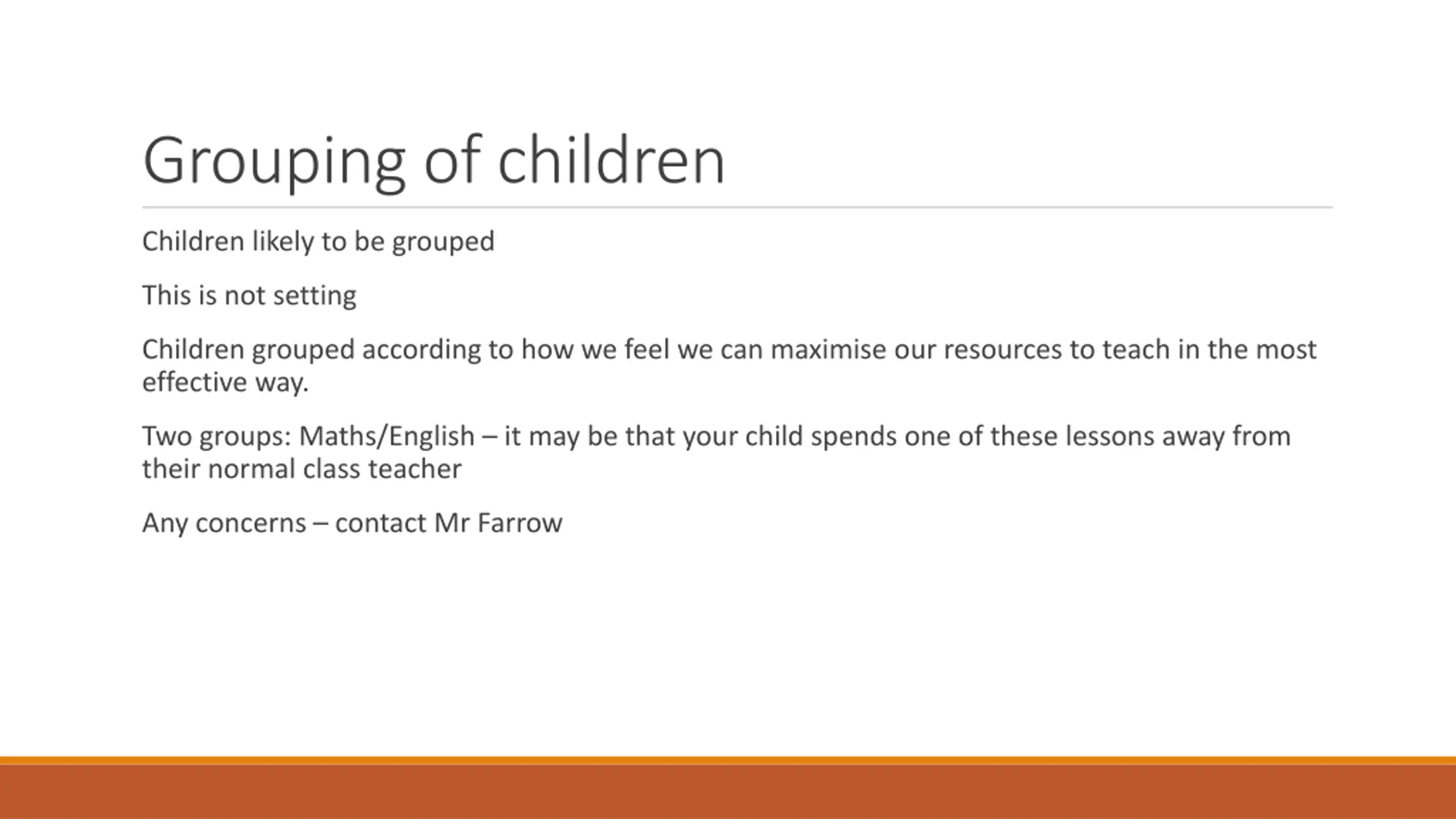 Grouping of children

Children likely to be grouped

This is not setting

Children grouped according to how we feel we can maximise our resources to teach in the most effective way.

Two groups: Maths/English – it may be that your child spends one of these lessons away from their normal class teacher

Any concerns – contact Mr Farrow